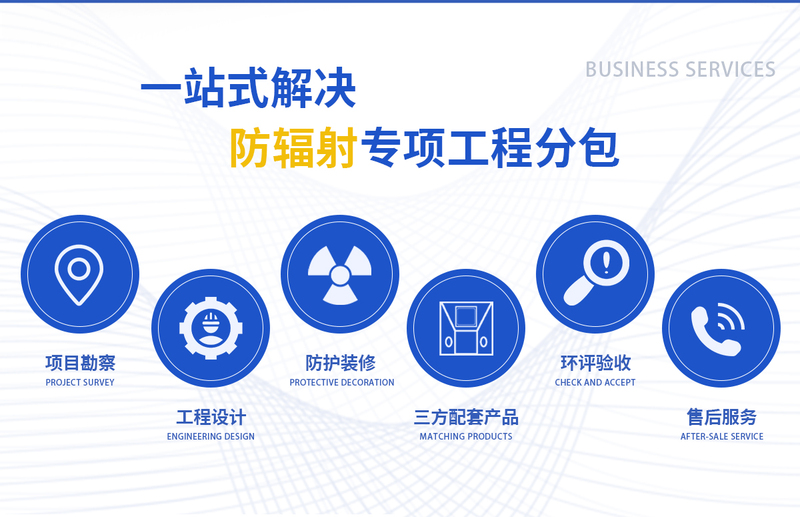 BUSINESS SERVICES

一站式解决

防辐射专项工程分包

项目勘察
PROJECT SURVEY

工程设计
ENGINEERING DESIGN

防护装修
PROTECTIVE DECORATION

三方配套产品
MATCHING PRODUCTS

环评验收
CHECK AND ACCEPT

售后服务
AFTER-SALE SERVICE